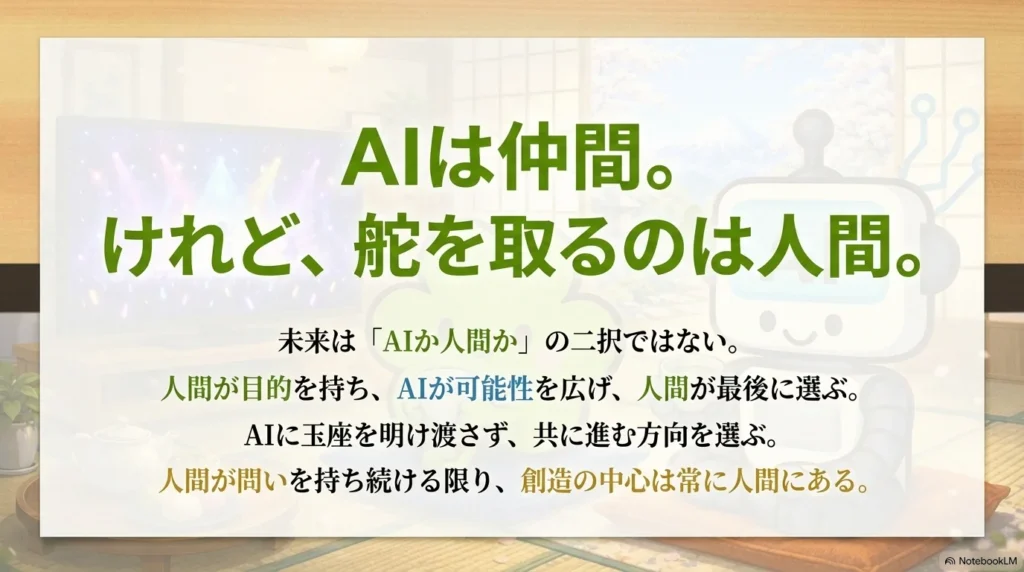 AIは仲間。
けれど、舵を取るのは人間。

未来は「AIか人間か」の二択ではない。
人間が目的を持ち、AIが可能性を広げ、人間が最後に選ぶ。
AIに玉座を明け渡さず、共に進む方向を選ぶ。
人間が問いを持ち続ける限り、創造の中心は常に人間にある。

NotebookLM